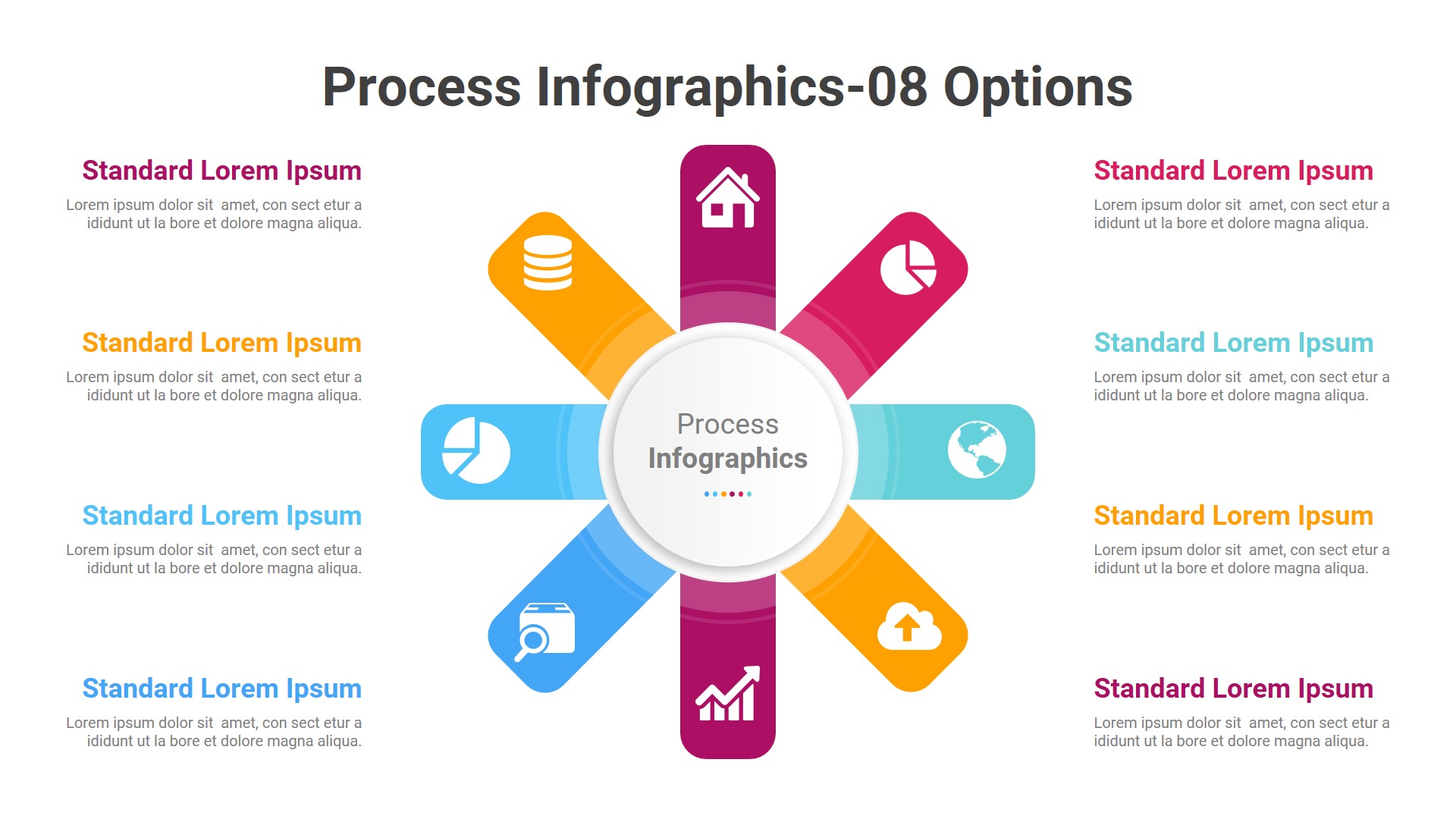 Process Infographics-08 Options

Standard Lorem Ipsum
Lorem ipsum dolor sit amet, con sect etur a ididunt ut la bore et dolore magna aliqua.

Standard Lorem Ipsum
Lorem ipsum dolor sit amet, con sect etur a ididunt ut la bore et dolore magna aliqua.

Standard Lorem Ipsum
Lorem ipsum dolor sit amet, con sect etur a ididunt ut la bore et dolore magna aliqua.

Standard Lorem Ipsum
Lorem ipsum dolor sit amet, con sect etur a ididunt ut la bore et dolore magna aliqua.

Process
Infographics

Standard Lorem Ipsum
Lorem ipsum dolor sit amet, con sect etur a ididunt ut la bore et dolore magna aliqua.

Standard Lorem Ipsum
Lorem ipsum dolor sit amet, con sect etur a ididunt ut la bore et dolore magna aliqua.

Standard Lorem Ipsum
Lorem ipsum dolor sit amet, con sect etur a ididunt ut la bore et dolore magna aliqua.

Standard Lorem Ipsum
Lorem ipsum dolor sit amet, con sect etur a ididunt ut la bore et dolore magna aliqua.